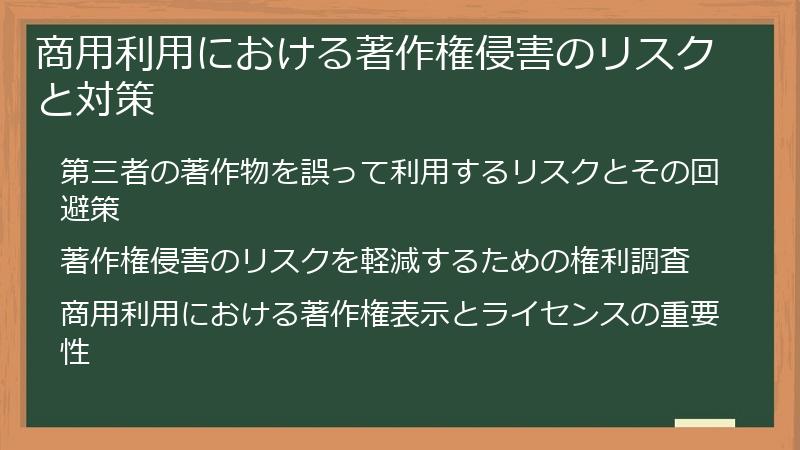 商用利用における著作権侵害のリスクと対策

第三者の著作物を誤って利用するリスクとその回避策

著作権侵害のリスクを軽減するための権利調査

商用利用における著作権表示とライセンスの重要性